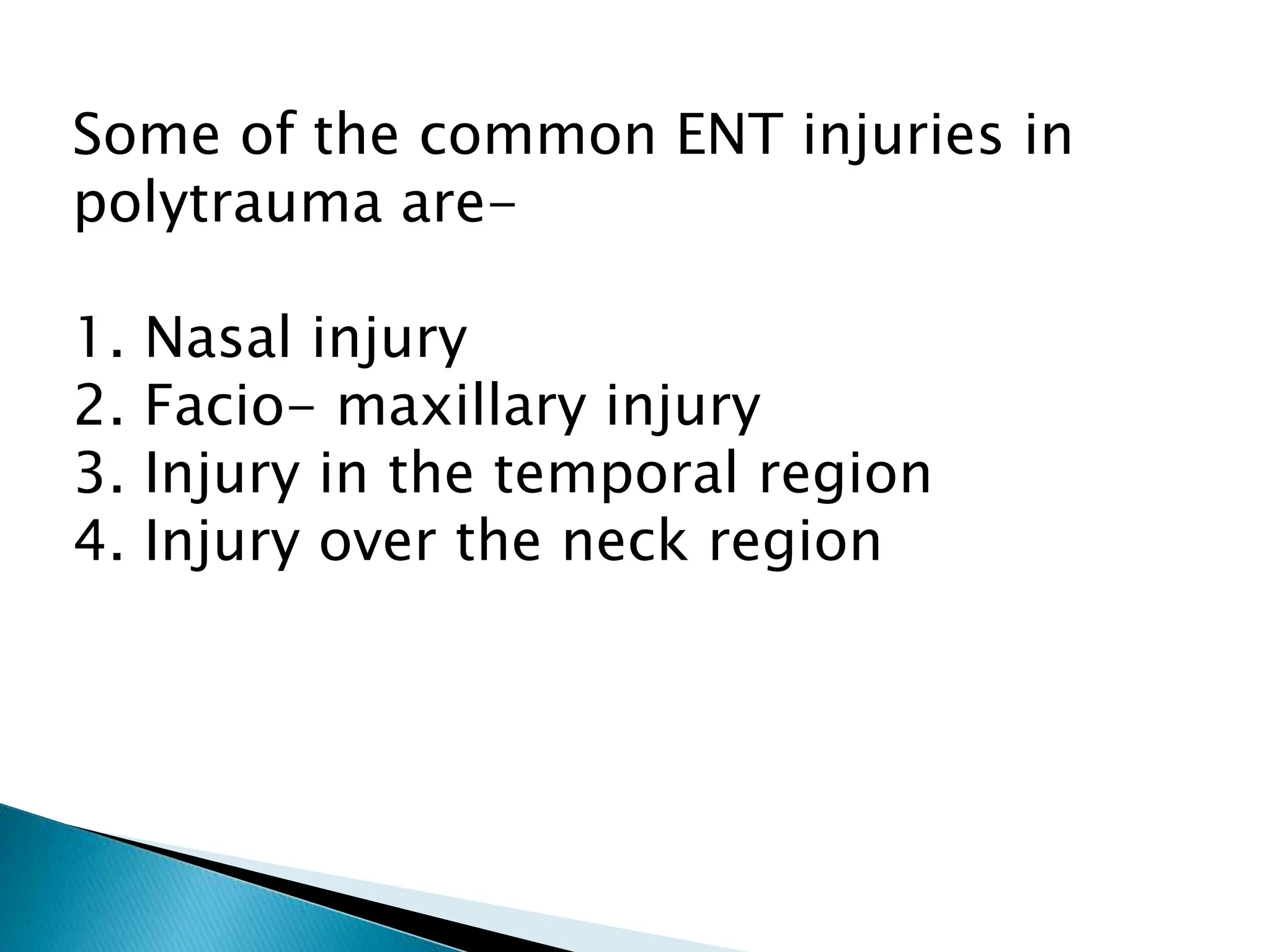 Some of the common ENT injuries in polytrauma are-

1. Nasal injury
2. Facio- maxillary injury
3. Injury in the temporal region
4. Injury over the neck region